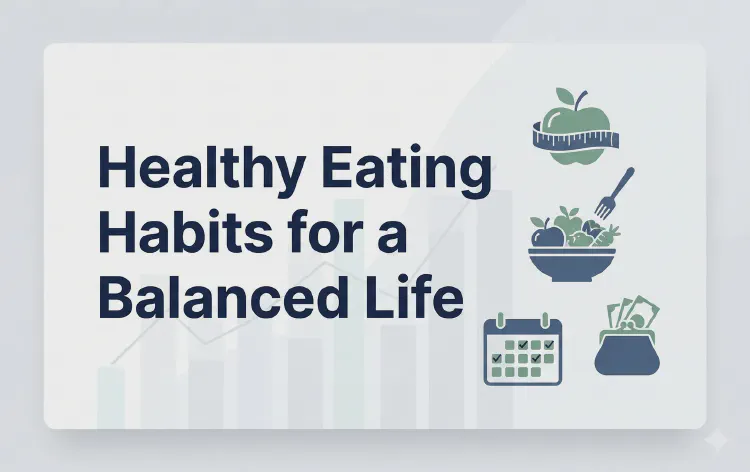 Healthy Eating Habits for a Balanced Life